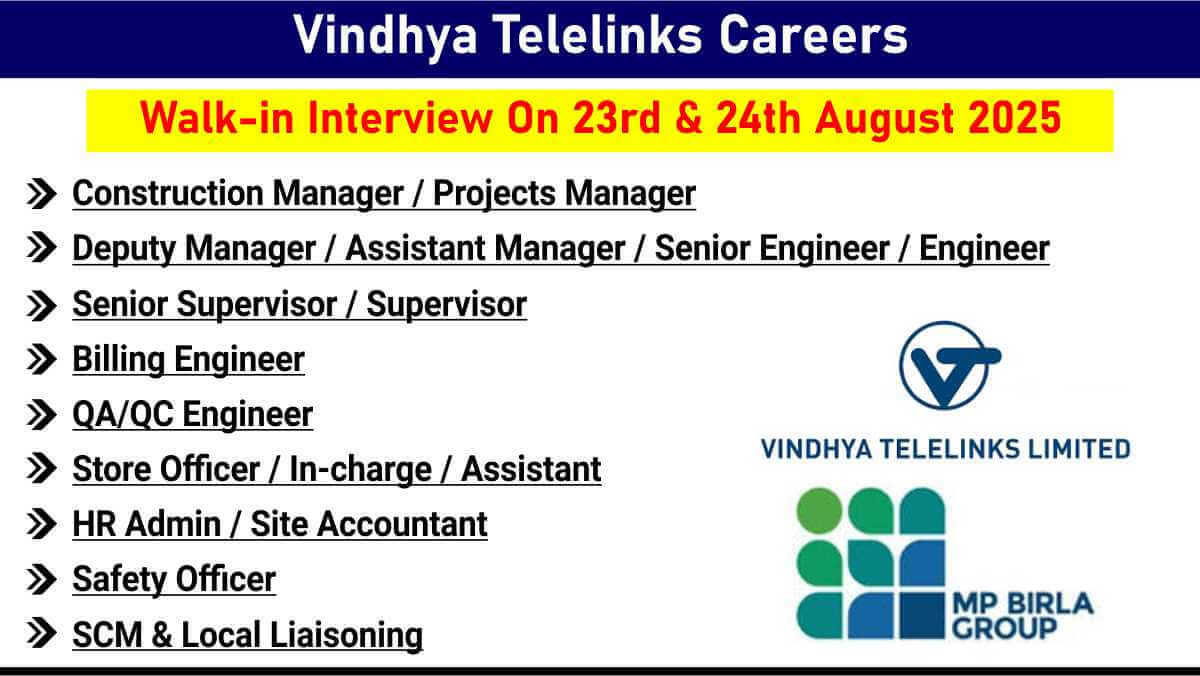 Vindhya Telelinks Careers

Walk-in Interview On 23rd & 24th August 2025

Construction Manager / Projects Manager

Deputy Manager / Assistant Manager / Senior Engineer / Engineer

Senior Supervisor / Supervisor

Billing Engineer

QA/QC Engineer

Store Officer / In-charge / Assistant

HR Admin / Site Accountant

Safety Officer

SCM & Local Liaisoning

VINDHYA TELELINKS LIMITED

MP BIRLA GROUP